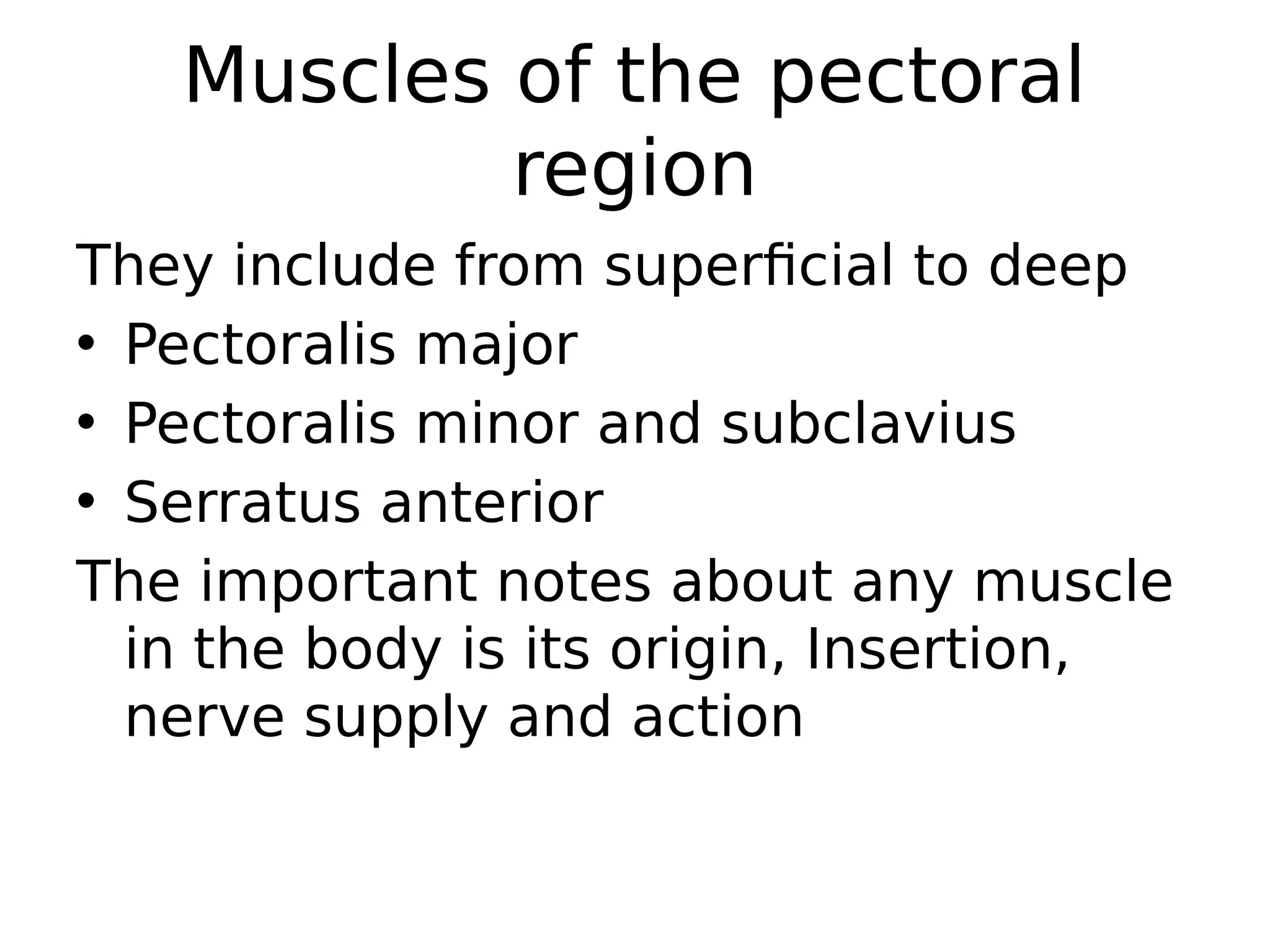 Muscles of the pectoral region

They include from superficial to deep

• Pectoralis major
• Pectoralis minor and subclavius
• Serratus anterior

The important notes about any muscle in the body is its origin, Insertion, nerve supply and action